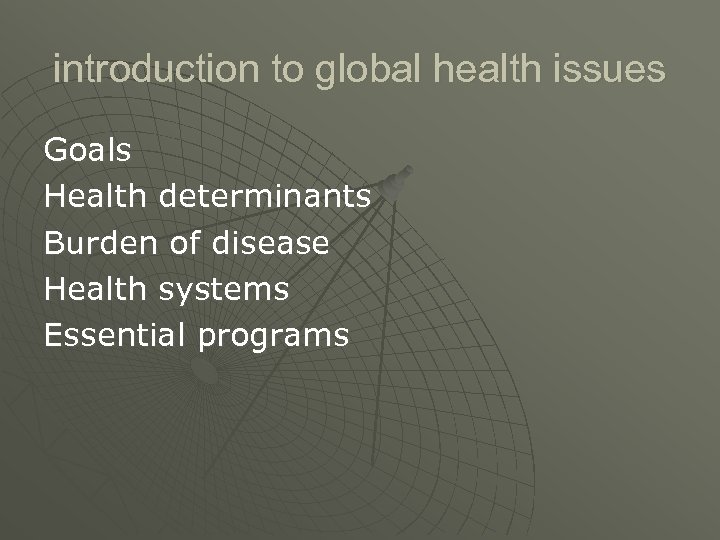 introduction to global health issues

Goals
Health determinants
Burden of disease
Health systems
Essential programs